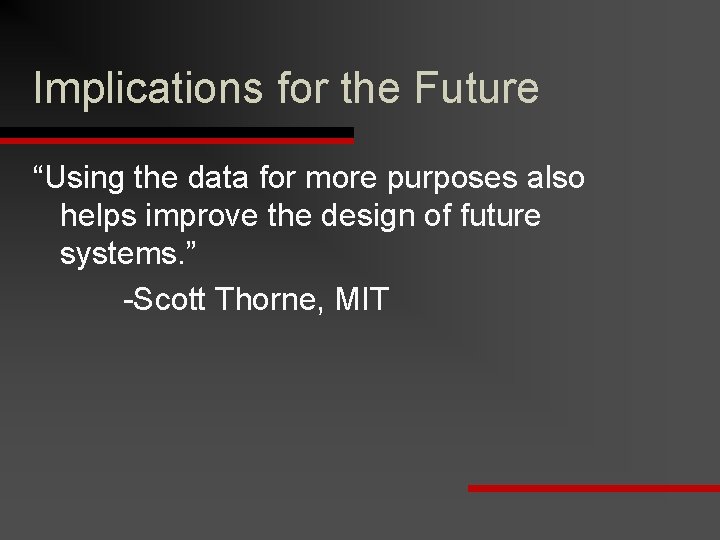 Implications for the Future

“Using the data for more purposes also helps improve the design of future systems.”

-Scott Thorne, MIT